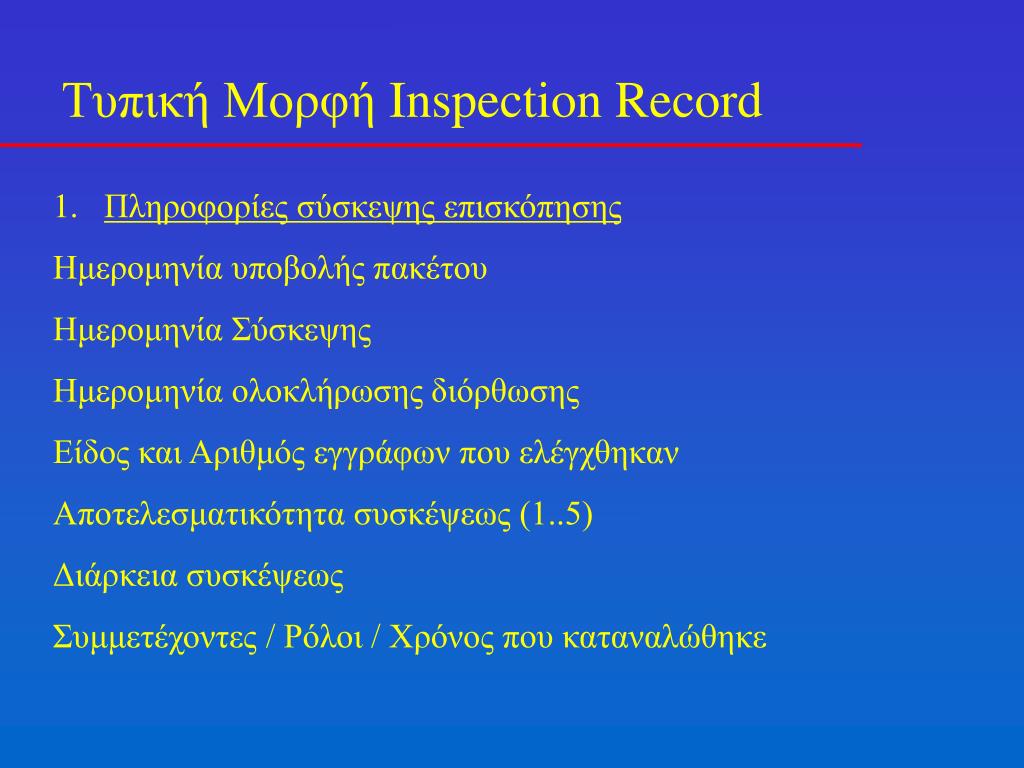 Τυπική Μορφή Inspection Record

1. Πληροφορίες σύσκεψης επισκόπησης

Ημερομηνία υποβολής πακέτου

Ημερομηνία Σύσκεψης

Ημερομηνία ολοκλήρωσης διόρθωσης

Είδος και Αριθμός εγγράφων που ελέγχθηκαν

Αποτελεσματικότητα συσκέψεως (1..5)

Διάρκεια συσκέψεως

Συμμετέχοντες / Ρόλοι / Χρόνος που καταναλώθηκε